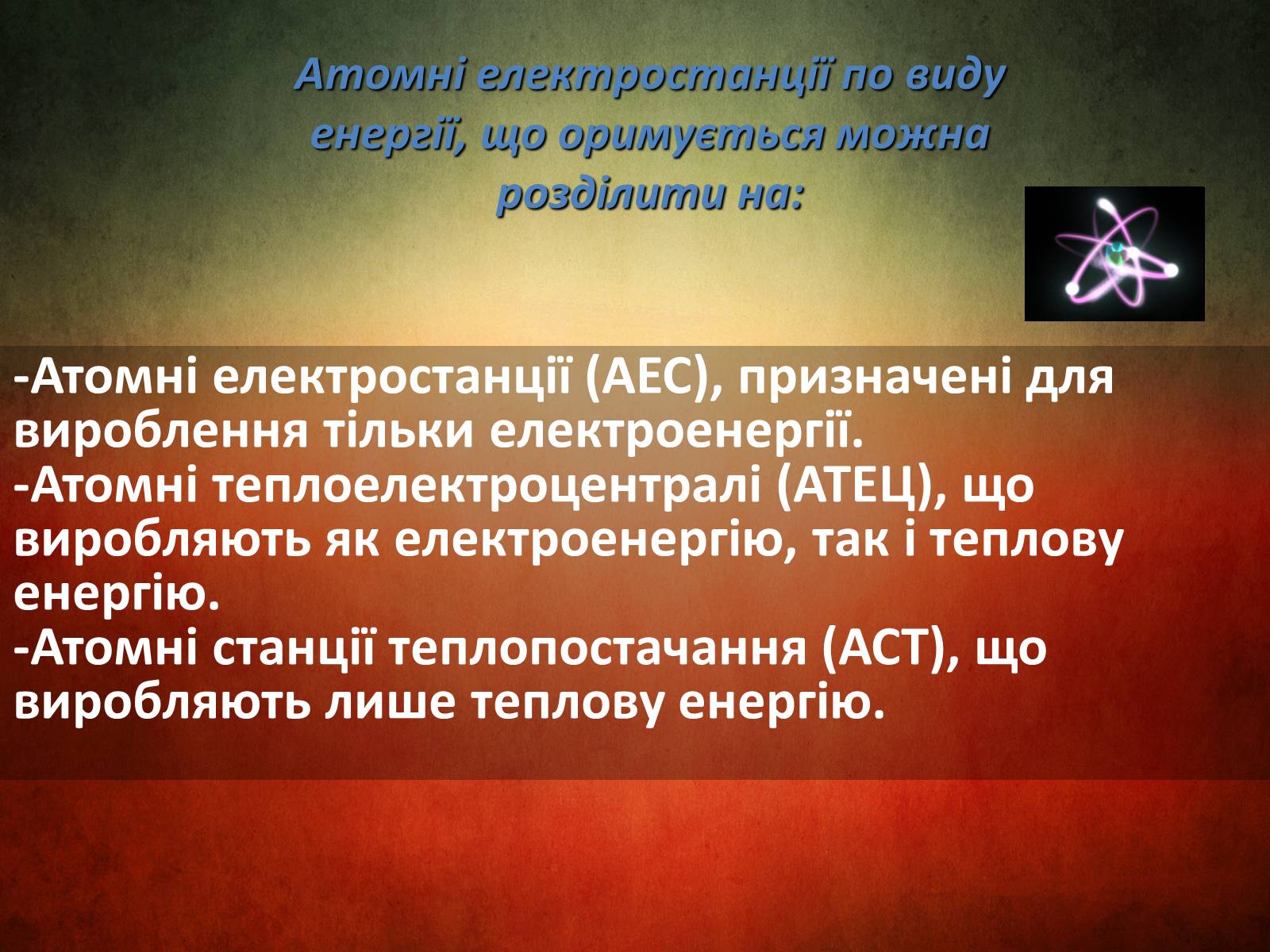 Атомні електростанції по виду енергії, що оримується можна розділити на:

-Атомні електростанції (АЕС), призначені для вироблення тільки електроенергії.
-Атомні теплоелектроцентралі (АТЕЦ), що виробляють як електроенергію, так і теплову енергію.
-Атомні станції теплопостачання (АСТ), що виробляють лише теплову енергію.